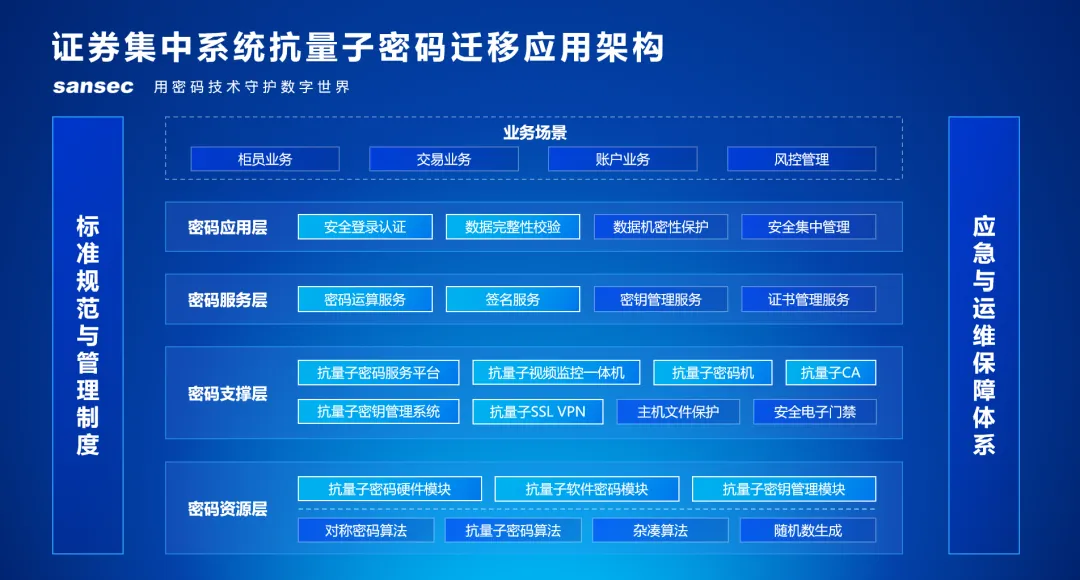 证券集中系统抗量子密码迁移应用架构

sansec 用密码技术守护数字世界

标准规范与管理制度

业务场景

柜员业务 交易业务 账户业务 风控管理

密码应用层

安全登录认证 数据完整性校验 数据机密性保护 安全集中管理

密码服务层

密码运算服务 签名服务 密钥管理服务 证书管理服务

密码支撑层

抗量子密码服务平台 抗量子视频监控一体机 抗量子密码机 抗量子CA

抗量子密钥管理系统 抗量子SSL VPN 主机文件保护 安全电子门禁

密码资源层

抗量子密码硬件模块 抗量子软件密码模块 抗量子密钥管理模块

对称密码算法 抗量子密码算法 杂凑算法 随机数生成

应急与运维保障体系